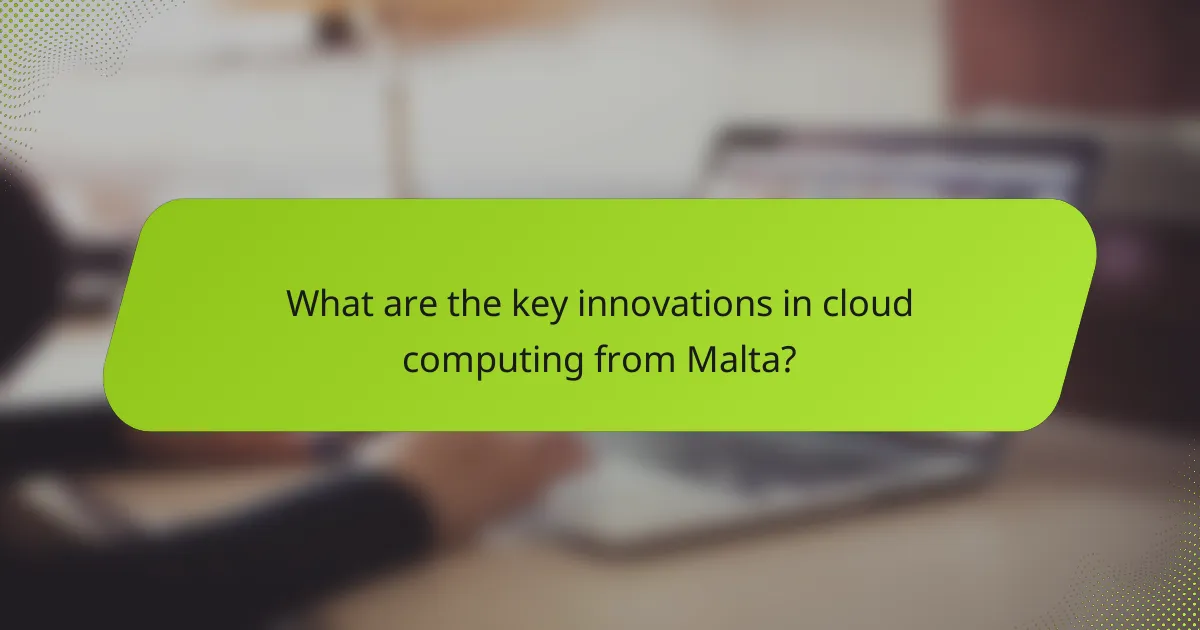 What are the key innovations in cloud computing from Malta?